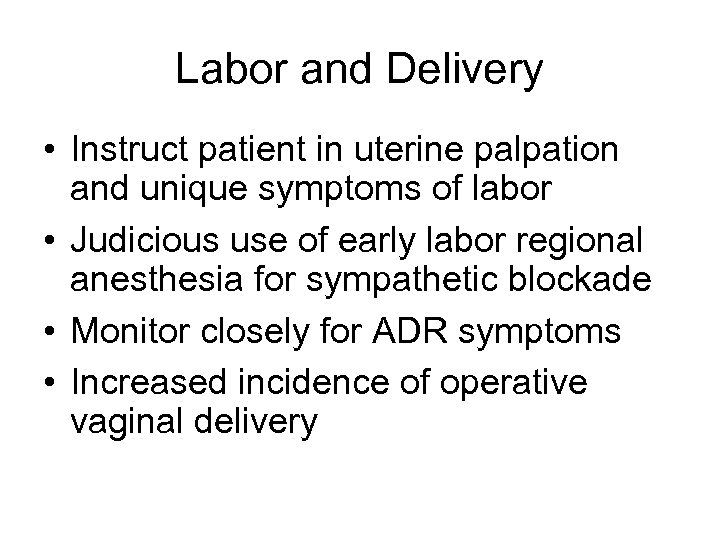 Labor and Delivery

• Instruct patient in uterine palpation and unique symptoms of labor

• Judicious use of early labor regional anesthesia for sympathetic blockade

• Monitor closely for ADR symptoms

• Increased incidence of operative vaginal delivery